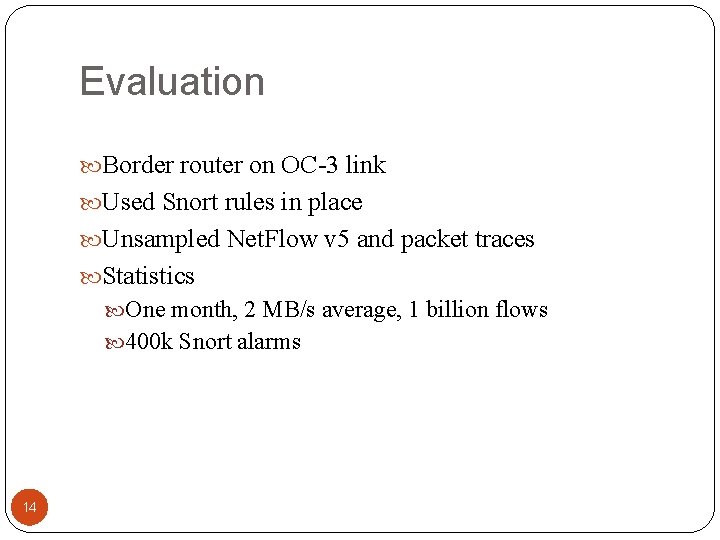 Evaluation

Border router on OC-3 link

Used Snort rules in place

Unsampled NetFlow v5 and packet traces

Statistics

One month, 2 MB/s average, 1 billion flows

400k Snort alarms

14